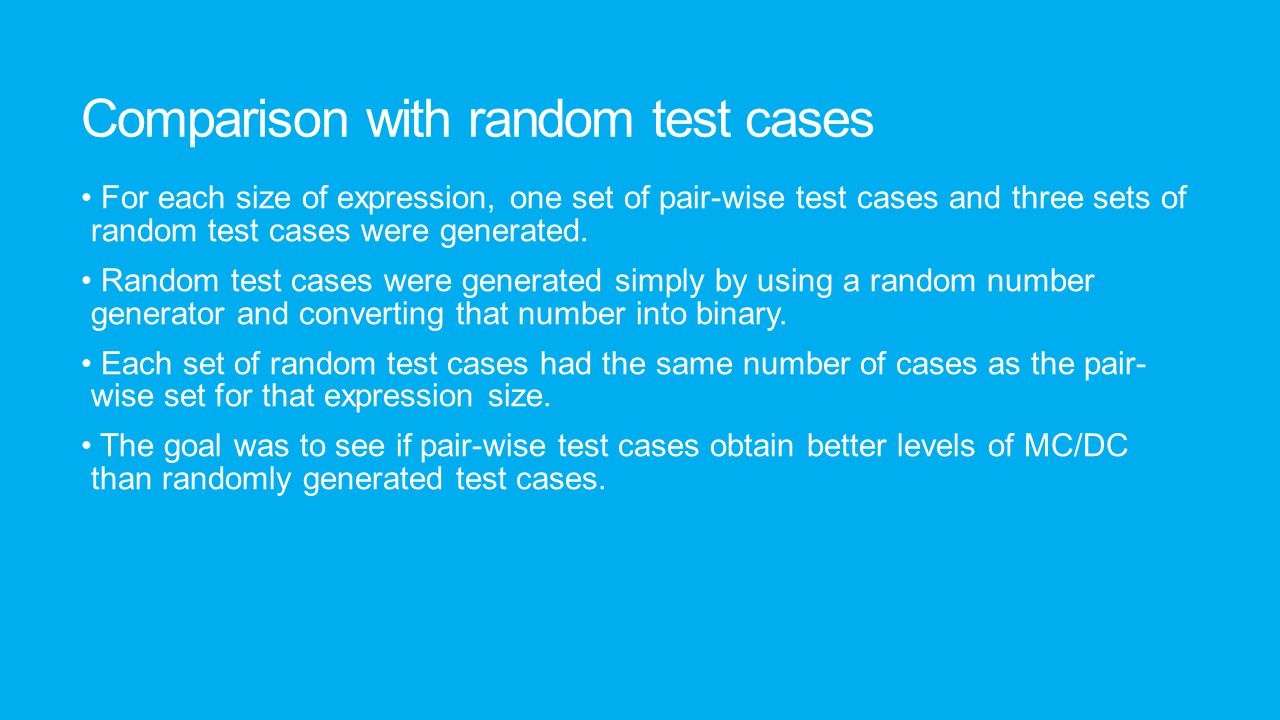 Comparison with random test cases

• For each size of expression, one set of pair-wise test cases and three sets of random test cases were generated.

• Random test cases were generated simply by using a random number generator and converting that number into binary.

• Each set of random test cases had the same number of cases as the pair-wise set for that expression size.

• The goal was to see if pair-wise test cases obtain better levels of MC/DC than randomly generated test cases.